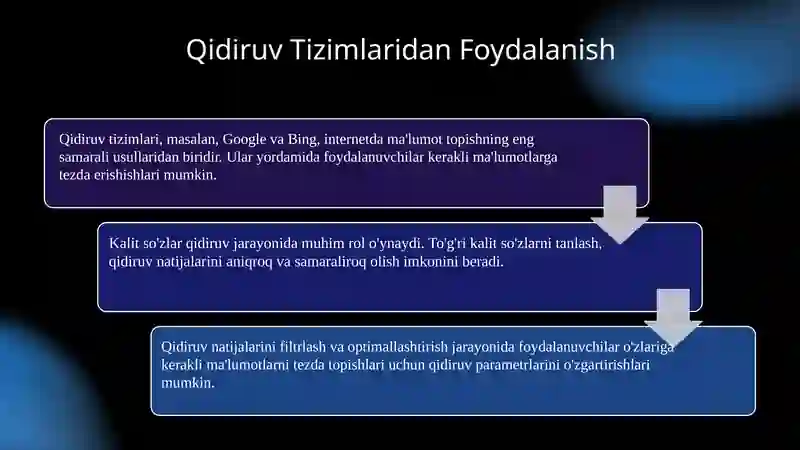 Qidiruv Tizimlaridan Foydalanish

Qidiruv tizimlari, masalan, Google va Bing, internetda ma'lumot topishning eng samarali usullaridan biridir. Ular yordamida foydalanuvchilar kerakli ma'lumotlarga tezda erishishlari mumkin.

Kalit so'zlar qidiruv jarayonida muhim rol o'ynaydi. To'g'ri kalit so'zlarni tanlash, qidiruv natijalarini aniqroq va samaraliroq olish imkonini beradi.

Qidiruv natijalarini filtrlash va optimallashtirish jarayonida foydalanuvchilar o'zlariga kerakli ma'lumotlarni tezda topishlari uchun qidiruv parametrlarini o'zgartirishlari mumkin.